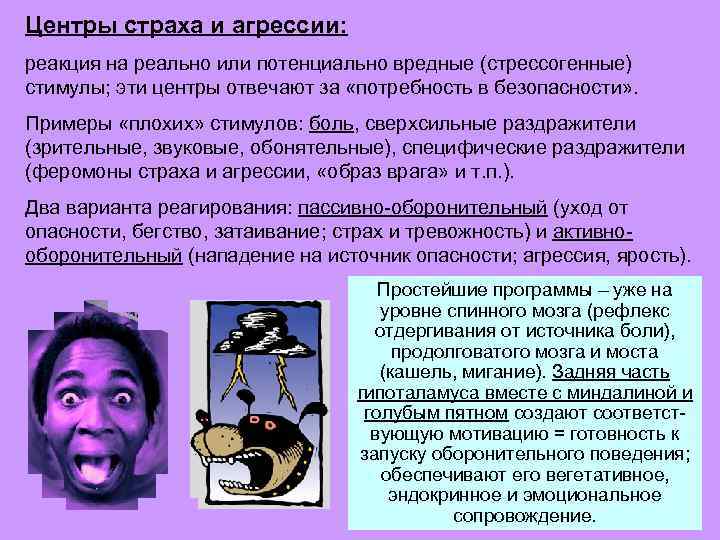 Центры страха и агрессии:

реакция на реально или потенциально вредные (стрессогенные) стимулы; эти центры отвечают за «потребность в безопасности».

Примеры «плохих» стимулов: боль, сверхсильные раздражители (зрительные, звуковые, обонятельные), специфические раздражители (феромоны страха и агрессии, «образ врага» и т.п.).

Два варианта реагирования: пассивно-оборонительный (уход от опасности, бегство, затаивание; страх и тревожность) и активно-оборонительный (нападение на источник опасности; агрессия, ярость).

Простейшие программы – уже на уровне спинного мозга (рефлекс отдергивания от источника боли), продолговатого мозга и моста (кашель, мигание). Задняя часть гипоталамуса вместе с миндалиной и голубым пятном создают соответствующую мотивацию = готовность к запуску оборонительного поведения; обеспечивают его вегетативное, эндокринное и эмоциональное сопровождение.